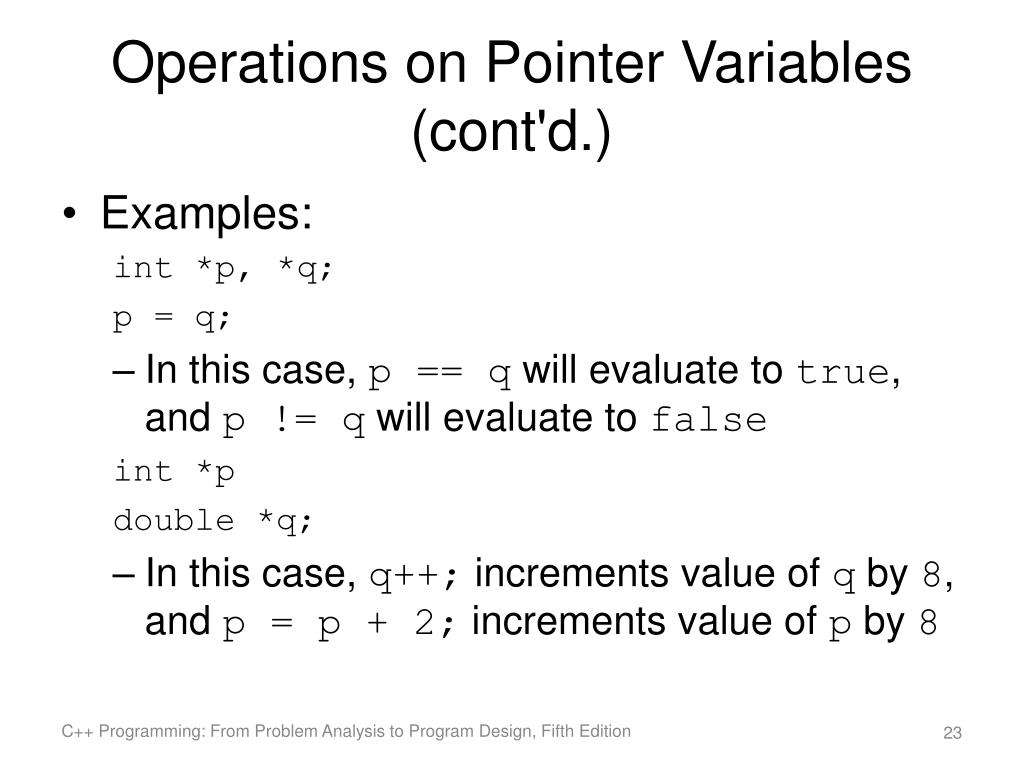 Operations on Pointer Variables (cont'd.)

• Examples:

int *p, *q;

p = q;

– In this case, p == q will evaluate to true, and p != q will evaluate to false

int *p

double *q;

– In this case, q++; increments value of q by 8, and p = p + 2; increments value of p by 8

C++ Programming: From Problem Analysis to Program Design, Fifth Edition

23